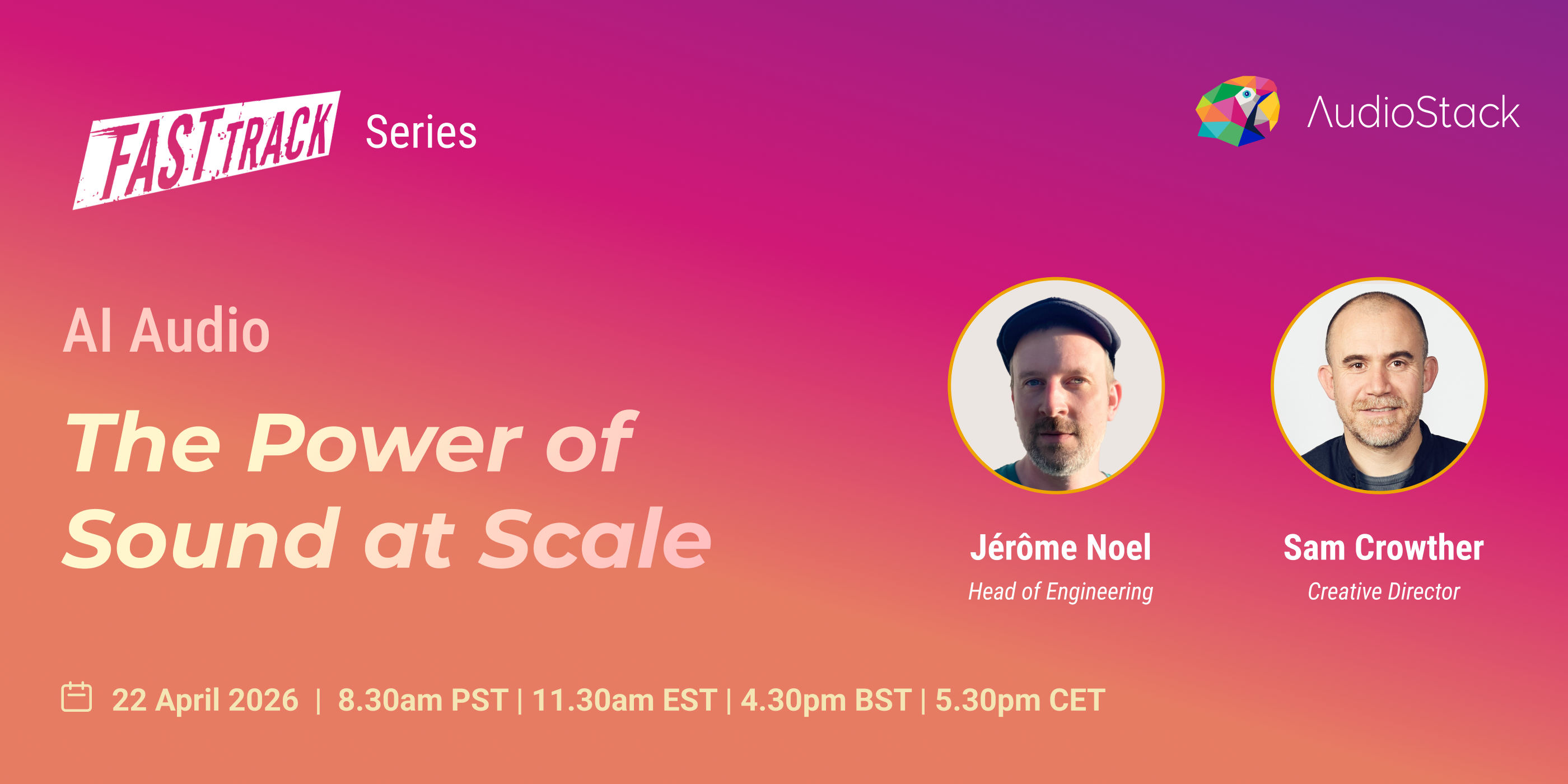 FAST TRACK Series

AudioStack

AI Audio

The Power of Sound at Scale

Jérôme Noel
Head of Engineering

Sam Crowther
Creative Director

22 April 2026 | 8.30am PST | 11.30am EST | 4.30pm BST | 5.30pm CET